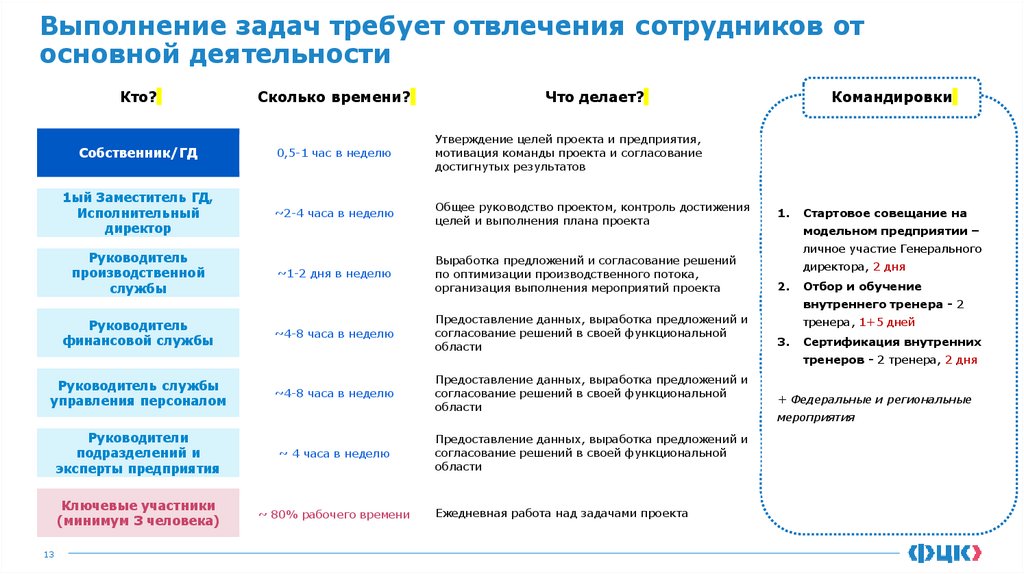 Выполнение задач требует отвлечения сотрудников от основной деятельности

| Кто? | Сколько времени? | Что делает? |
|---|---|---|
| Собственник/ГД | 0,5-1 час в неделю | Утверждение целей проекта и предприятия, мотивация команды проекта и согласование достигнутых результатов |
| 1ый Заместитель ГД, Исполнительный директор | ~2-4 часа в неделю | Общее руководство проектом, контроль достижения целей и выполнения плана проекта |
| Руководитель производственной службы | ~1-2 дня в неделю | Выработка предложений и согласование решений по оптимизации производственного потока, организация выполнения мероприятий проекта |
| Руководитель финансовой службы | ~4-8 часа в неделю | Предоставление данных, выработка предложений и согласование решений в своей функциональной области |
| Руководитель службы управления персоналом | ~4-8 часа в неделю | Предоставление данных, выработка предложений и согласование решений в своей функциональной области |
| Руководители подразделений и эксперты предприятия | ~ 4 часа в неделю | Предоставление данных, выработка предложений и согласование решений в своей функциональной области |
| Ключевые участники (минимум 3 человека) | ~ 80% рабочего времени | Ежедневная работа над задачами проекта |

Командировки

1. Стартовое совещание на модельном предприятии – личное участие Генерального директора, 2 дня
2. Отбор и обучение внутреннего тренера - 2 тренера, 1+5 дней
3. Сертификация внутренних тренеров - 2 тренера, 2 дня

+ Федеральные и региональные мероприятия

13

ФЦК